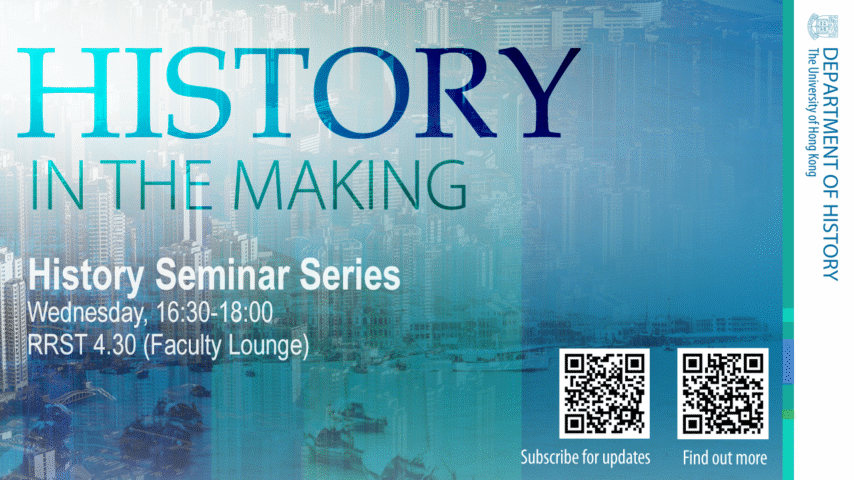 HISTORY
IN THE MAKING

History Seminar Series
Wednesday, 16:30-18:00
RRST 4.30 (Faculty Lounge)

Subscribe for updates
Find out more

DEPARTMENT OF HISTORY
The University of Hong Kong